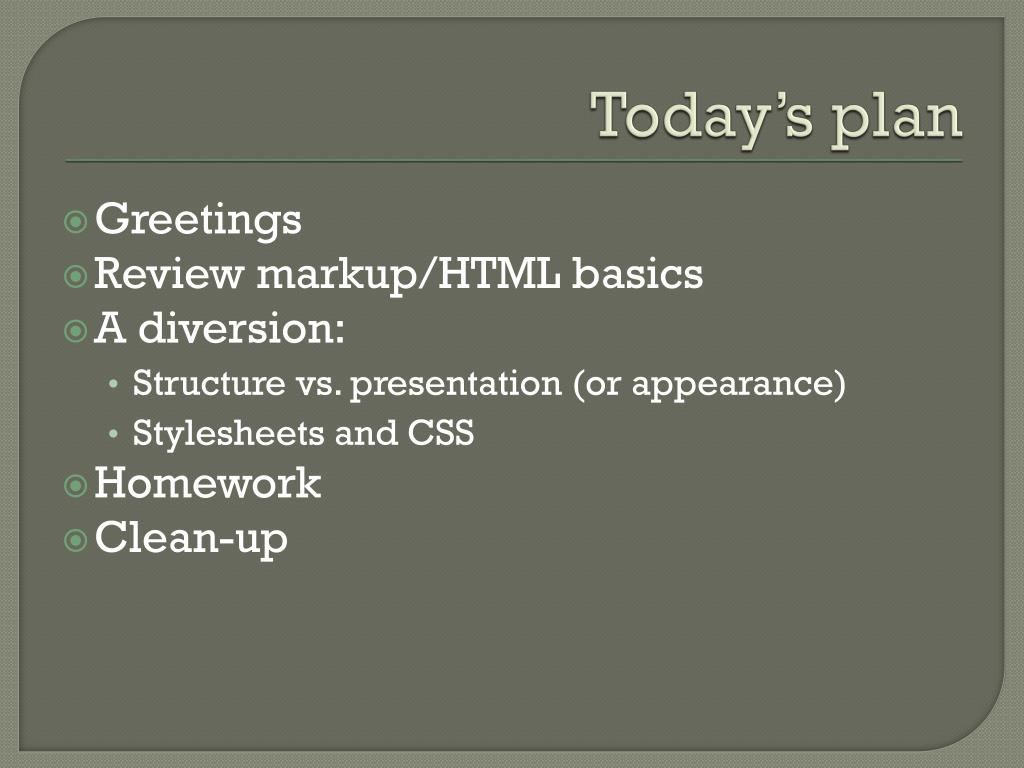 Today’s plan

Greetings
Review markup/HTML basics
A diversion:
• Structure vs. presentation (or appearance)
• Stylesheets and CSS
Homework
Clean-up